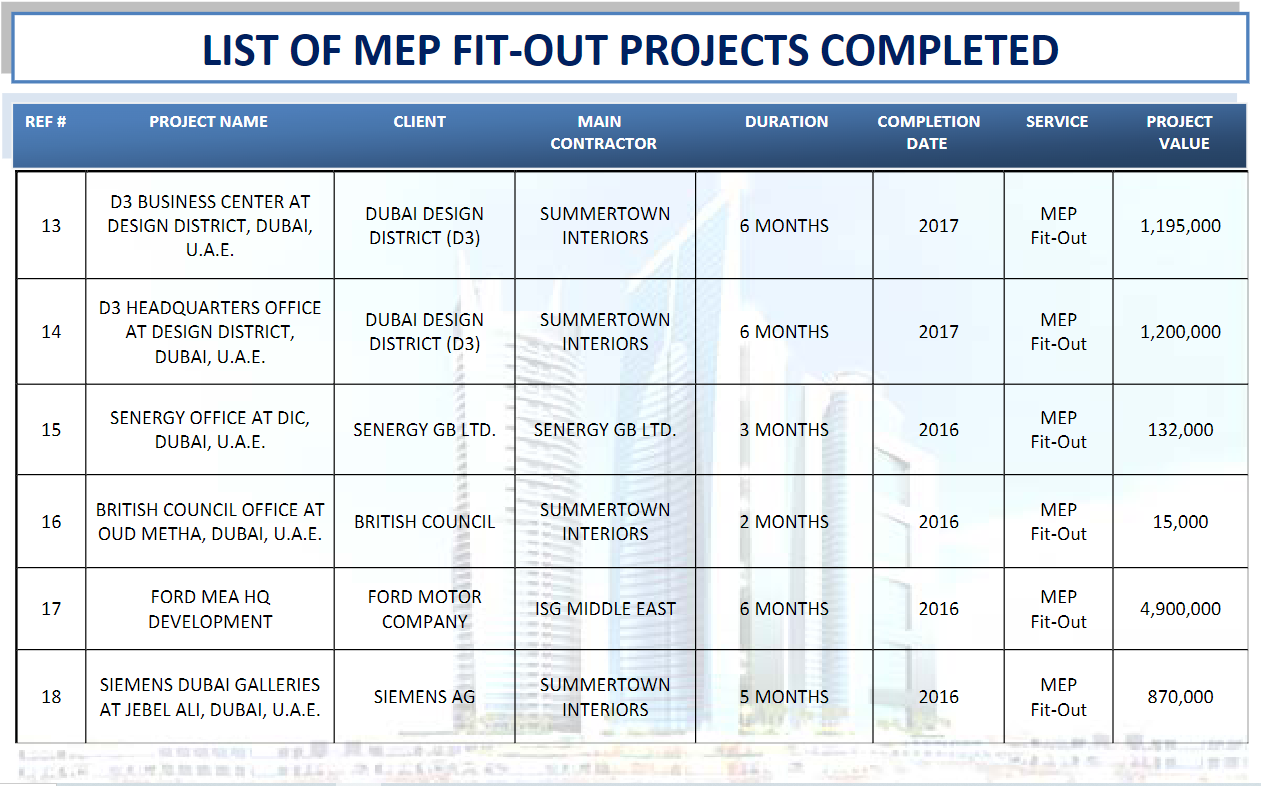 LIST OF MEP FIT-OUT PROJECTS COMPLETED

| REF # | PROJECT NAME | CLIENT | MAIN CONTRACTOR | DURATION | COMPLETION DATE | SERVICE | PROJECT VALUE |
|---|---|---|---|---|---|---|---|
| 13 | D3 BUSINESS CENTER AT DESIGN DISTRICT, DUBAI, U.A.E. | DUBAI DESIGN DISTRICT (D3) | SUMMERTOWN INTERIORS | 6 MONTHS | 2017 | MEP Fit-Out | 1,195,000 |
| 14 | D3 HEADQUARTERS OFFICE AT DESIGN DISTRICT, DUBAI, U.A.E. | DUBAI DESIGN DISTRICT (D3) | SUMMERTOWN INTERIORS | 6 MONTHS | 2017 | MEP Fit-Out | 1,200,000 |
| 15 | SENERGY OFFICE AT DIC, DUBAI, U.A.E. | SENERGY GB LTD. | SENERGY GB LTD. | 3 MONTHS | 2016 | MEP Fit-Out | 132,000 |
| 16 | BRITISH COUNCIL OFFICE AT OUD METHA, DUBAI, U.A.E. | BRITISH COUNCIL | SUMMERTOWN INTERIORS | 2 MONTHS | 2016 | MEP Fit-Out | 15,000 |
| 17 | FORD MEA HQ DEVELOPMENT | FORD MOTOR COMPANY | ISG MIDDLE EAST | 6 MONTHS | 2016 | MEP Fit-Out | 4,900,000 |
| 18 | SIEMENS DUBAI GALLERIES AT JEBEL ALI, DUBAI, U.A.E. | SIEMENS AG | SUMMERTOWN INTERIORS | 5 MONTHS | 2016 | MEP Fit-Out | 870,000 |